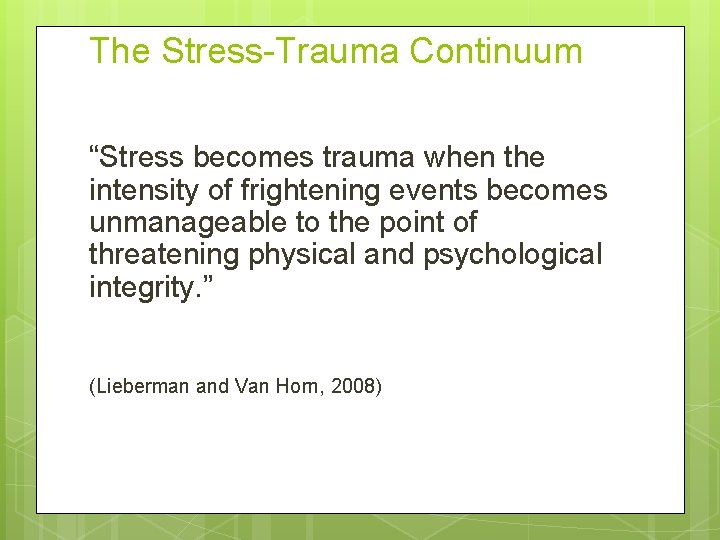 The Stress-Trauma Continuum

“Stress becomes trauma when the intensity of frightening events becomes unmanageable to the point of threatening physical and psychological integrity.”

(Lieberman and Van Horn, 2008)